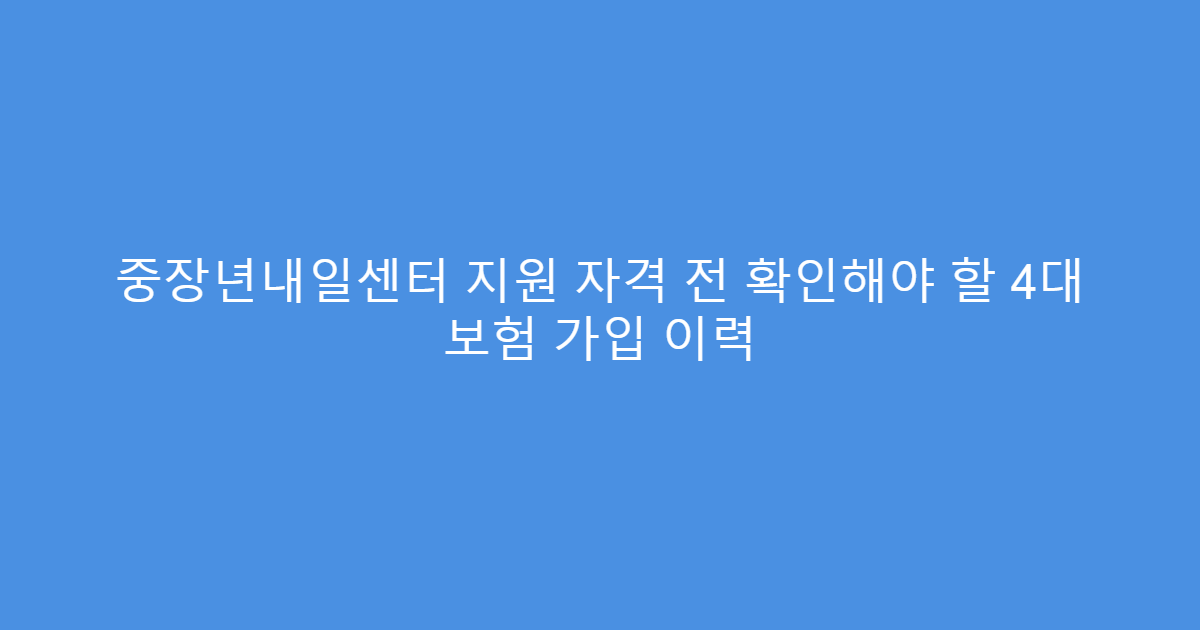 중장년내일센터 지원 자격 전 확인해야 할 4대 보험 가입 이력